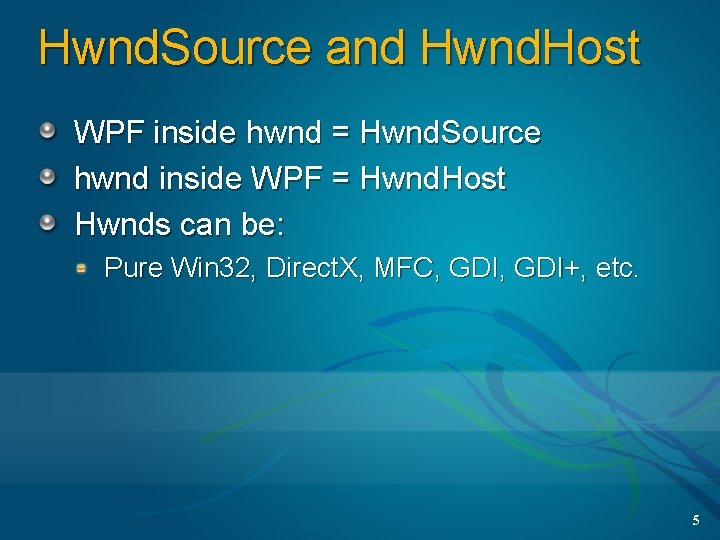 HwndSource and HwndHost

WPF inside hwnd = HwndSource

hwnd inside WPF = HwndHost

Hwnds can be:

Pure Win32, DirectX, MFC, GDI, GDI+, etc.

5